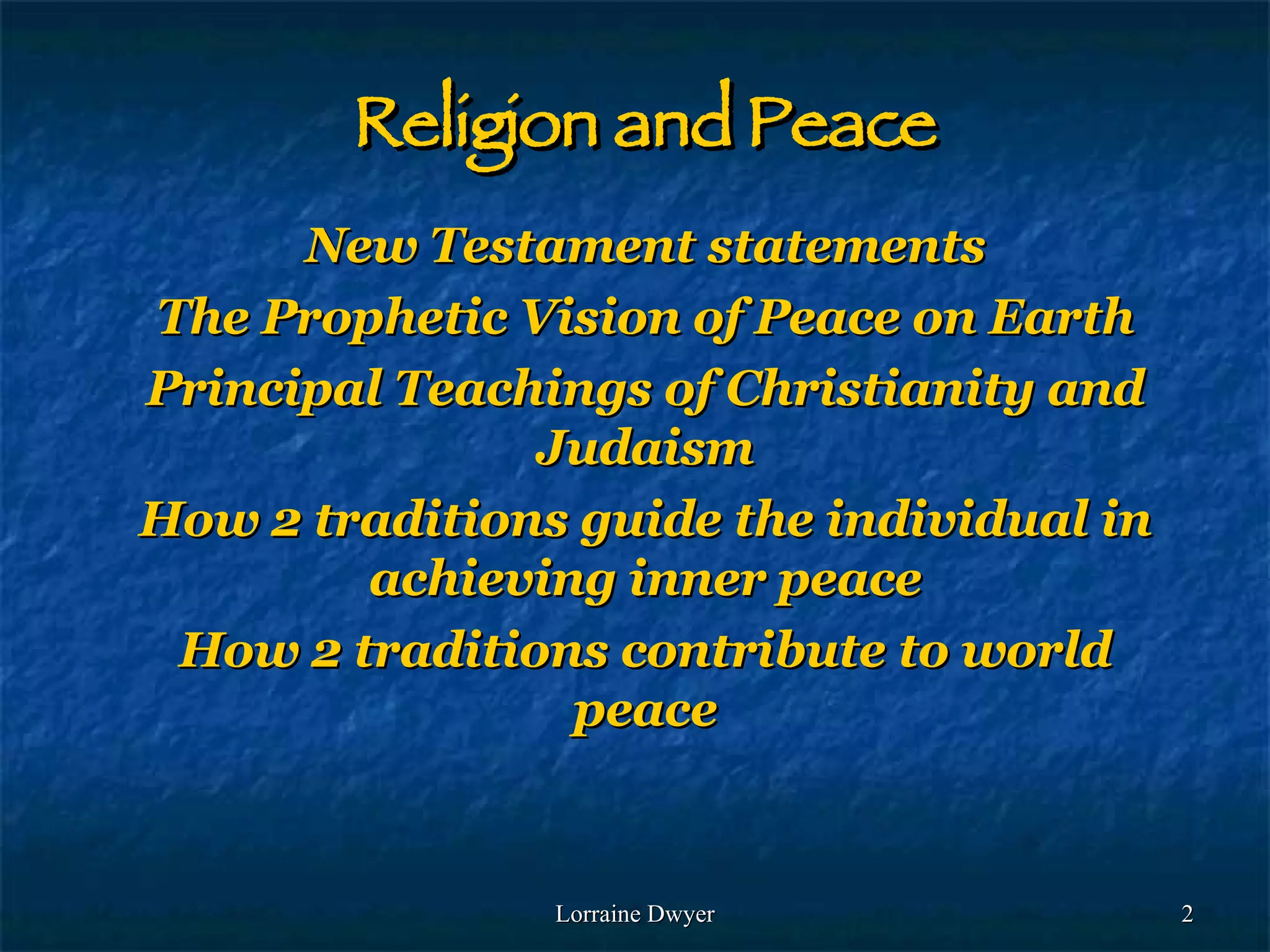 Religion and Peace

New Testament statements

The Prophetic Vision of Peace on Earth

Principal Teachings of Christianity and Judaism

How 2 traditions guide the individual in achieving inner peace

How 2 traditions contribute to world peace

Lorraine Dwyer

2